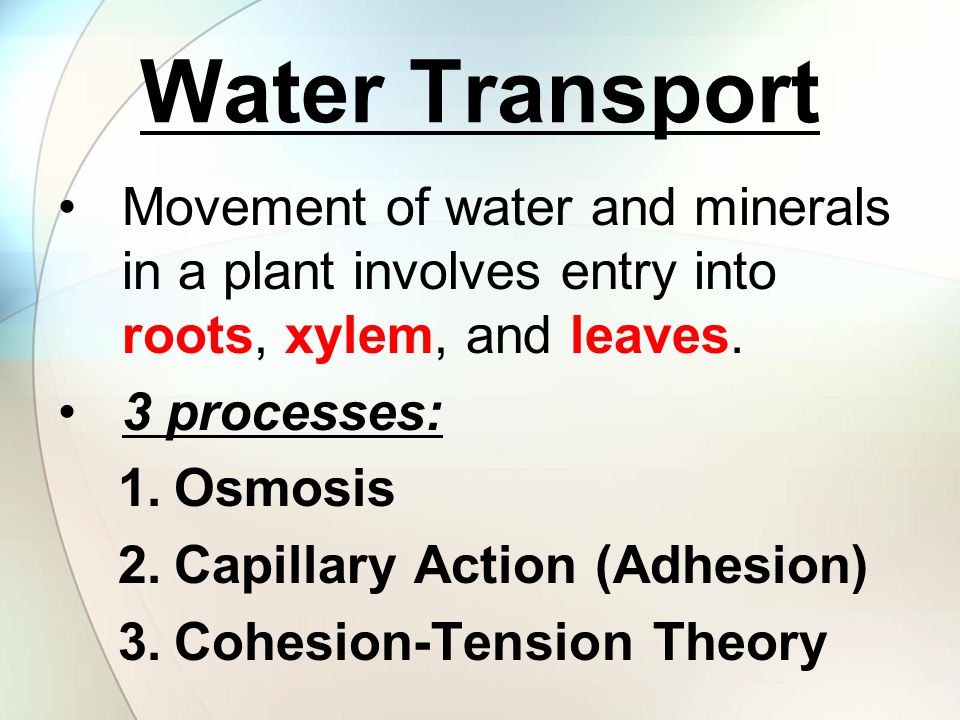 Water Transport

• Movement of water and minerals in a plant involves entry into roots, xylem, and leaves.

• 3 processes:

1. Osmosis
2. Capillary Action (Adhesion)
3. Cohesion-Tension Theory